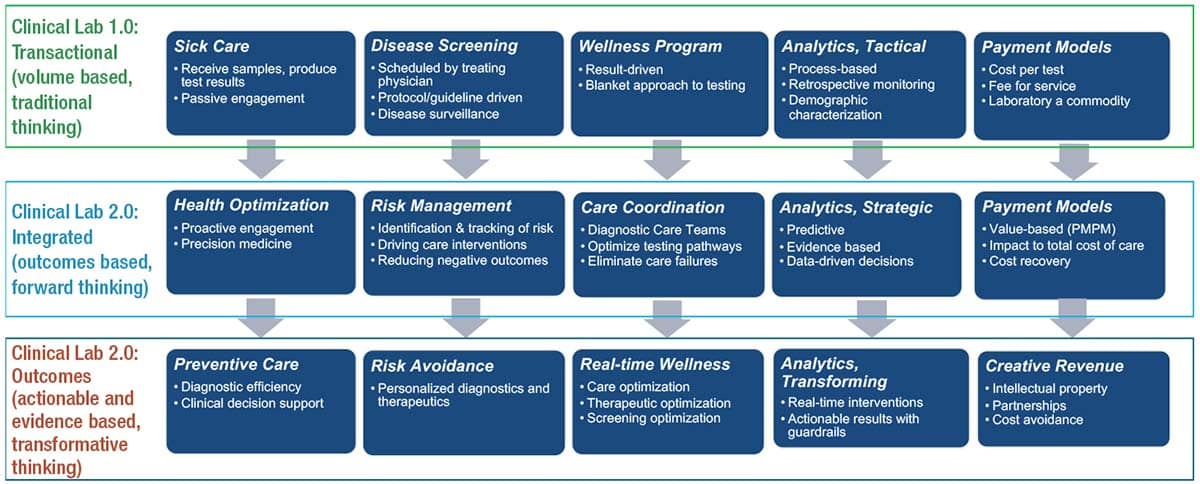 Clinical Lab 1.0: Transactional (volume based, traditional thinking)

Sick Care
• Receive samples, produce test results
• Passive engagement

Disease Screening
• Scheduled by treating physician
• Protocol/guideline driven
• Disease surveillance

Wellness Program
• Result-driven
• Blanket approach to testing

Analytics, Tactical
• Process-based
• Retrospective monitoring
• Demographic characterization

Payment Models
• Cost per test
• Fee for service
• Laboratory a commodity

Clinical Lab 2.0: Integrated (outcomes based, forward thinking)

Health Optimization
• Proactive engagement
• Precision medicine

Risk Management
• Identification & tracking of risk
• Driving care interventions
• Reducing negative outcomes

Care Coordination
• Diagnostic Care Teams
• Optimize testing pathways
• Eliminate care failures

Analytics, Strategic
• Predictive
• Evidence based
• Data-driven decisions

Payment Models
• Value-based (PMPM)
• Impact to total cost of care
• Cost recovery

Clinical Lab 2.0: Outcomes (actionable and evidence based, transformative thinking)

Preventive Care
• Diagnostic efficiency
• Clinical decision support

Risk Avoidance
• Personalized diagnostics and therapeutics

Real-time Wellness
• Care optimization
• Therapeutic optimization
• Screening optimization

Analytics, Transforming
• Real-time interventions
• Actionable results with guardrails

Creative Revenue
• Intellectual property
• Partnerships
• Cost avoidance